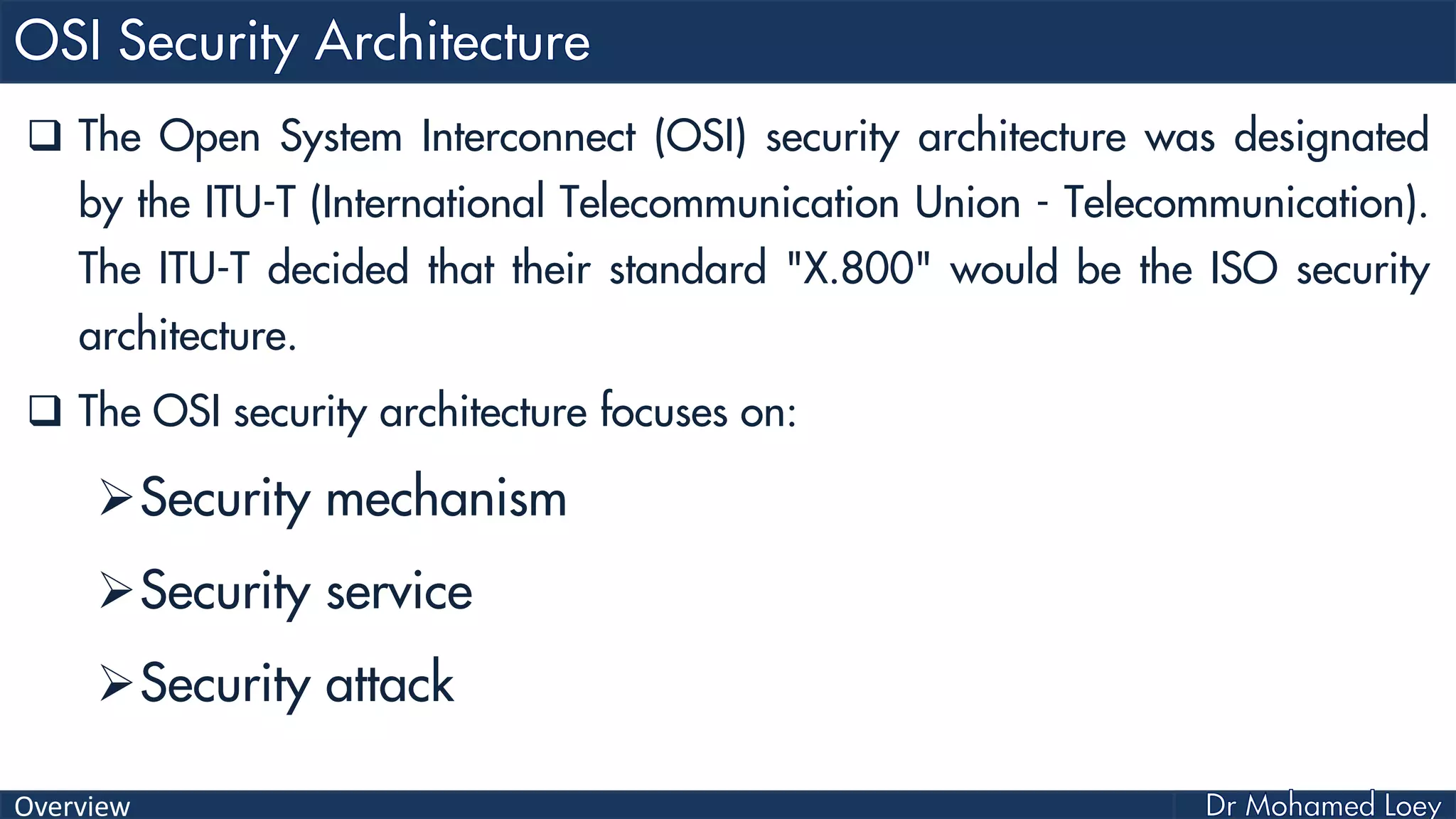 OSI Security Architecture

❑ The Open System Interconnect (OSI) security architecture was designated by the ITU-T (International Telecommunication Union - Telecommunication). The ITU-T decided that their standard "X.800" would be the ISO security architecture.

❑ The OSI security architecture focuses on:

➢ Security mechanism

➢ Security service

➢ Security attack

Overview

Dr Mohamed Loey